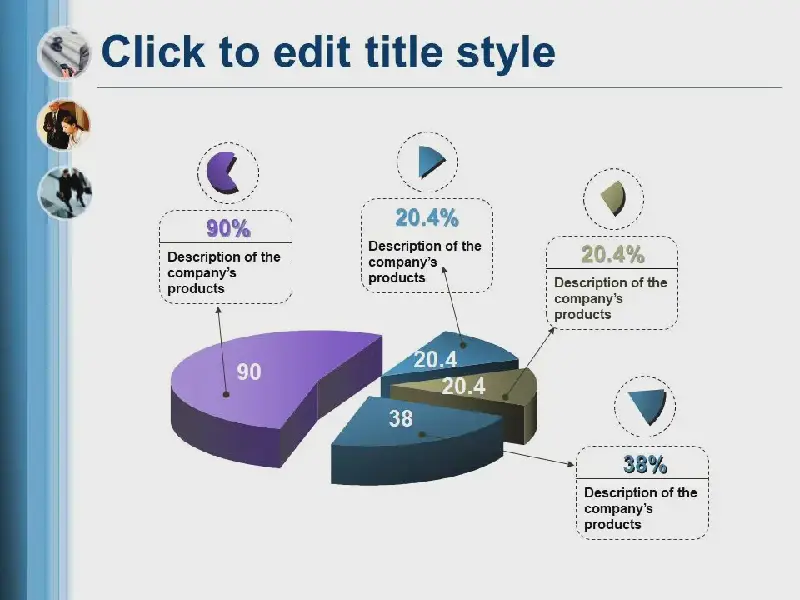 Click to edit title style

90%
Description of the company's products

20.4%
Description of the company's products

20.4%
Description of the company's products

90

20.4

20.4

38

38%
Description of the company's products